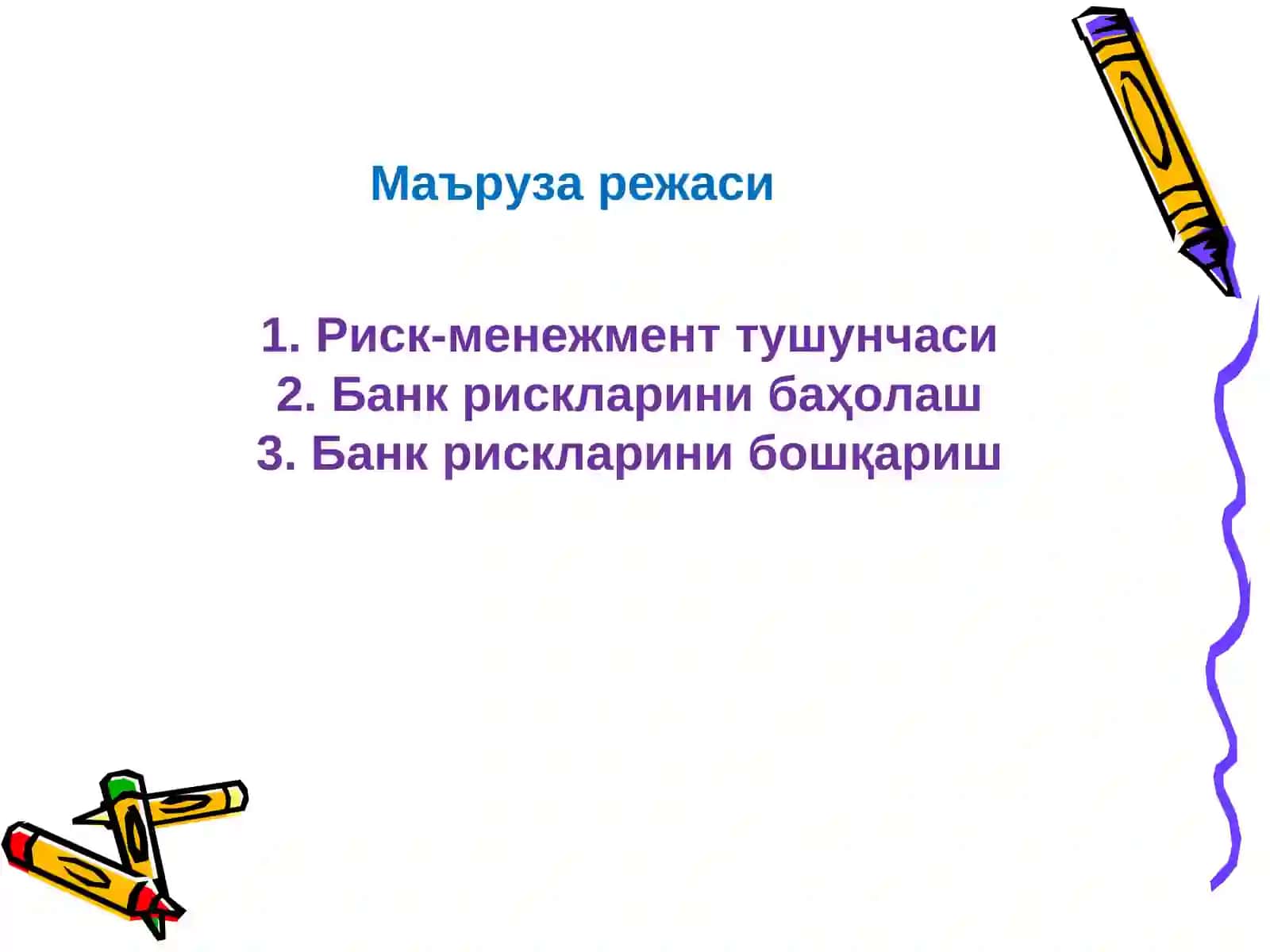 Маъруза режаси

1. Риск-менежмент тушунчаси
2. Банк рискларини баҳолаш
3. Банк рискларини бошқариш